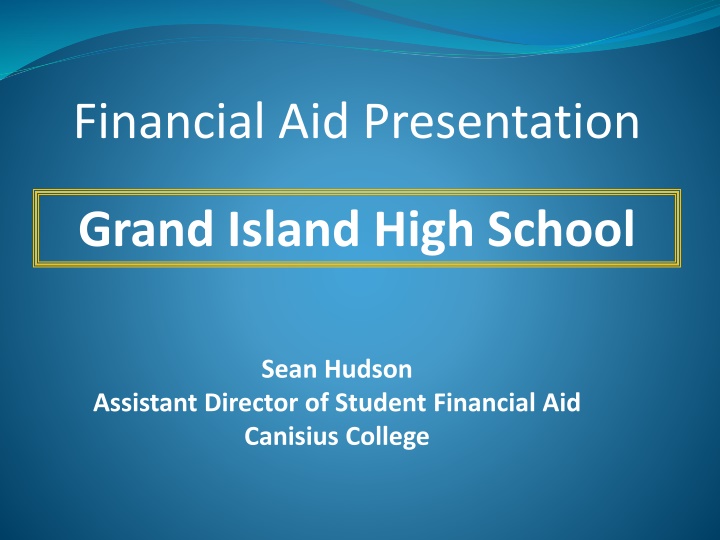 Financial Aid Presentation

Grand Island High School

Sean Hudson
Assistant Director of Student Financial Aid
Canisius College